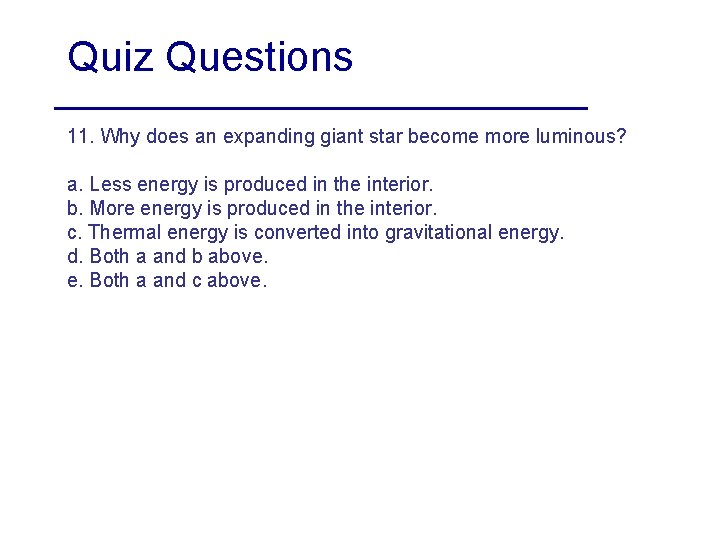 Quiz Questions

11. Why does an expanding giant star become more luminous?

a. Less energy is produced in the interior.
b. More energy is produced in the interior.
c. Thermal energy is converted into gravitational energy.
d. Both a and b above.
e. Both a and c above.